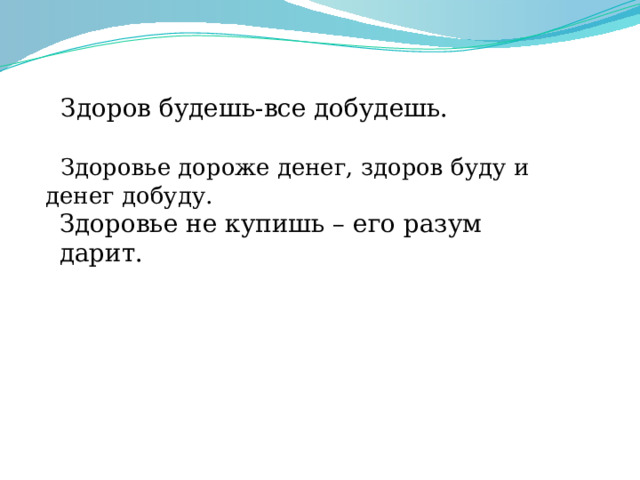 Здоров будешь-все добудешь.

Здоровье дороже денег, здоров буду и денег добуду.

Здоровье не купишь – его разум дарит.